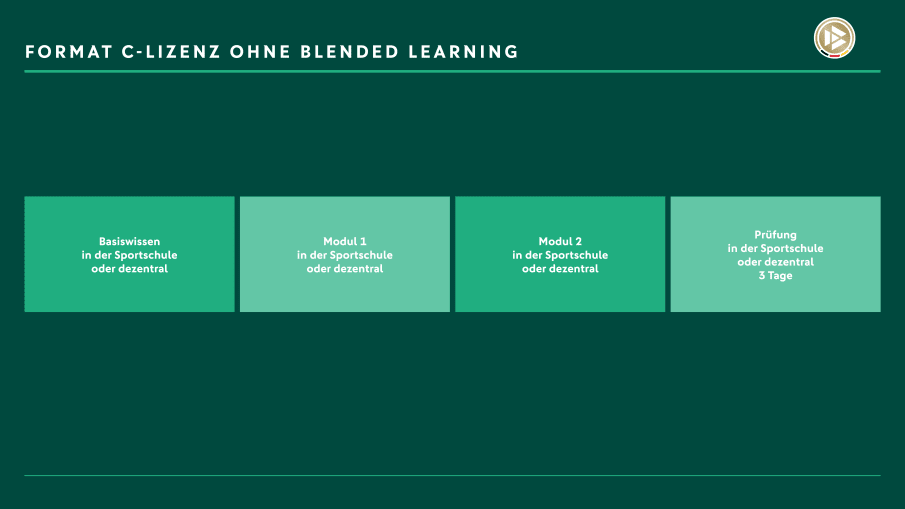 FORMAT C-LIZENZ OHNE BLENDED LEARNING

Basiswissen
in der Sportschule
oder dezentral

Modul 1
in der Sportschule
oder dezentral

Modul 2
in der Sportschule
oder dezentral

Prüfung
in der Sportschule
oder dezentral
3 Tage